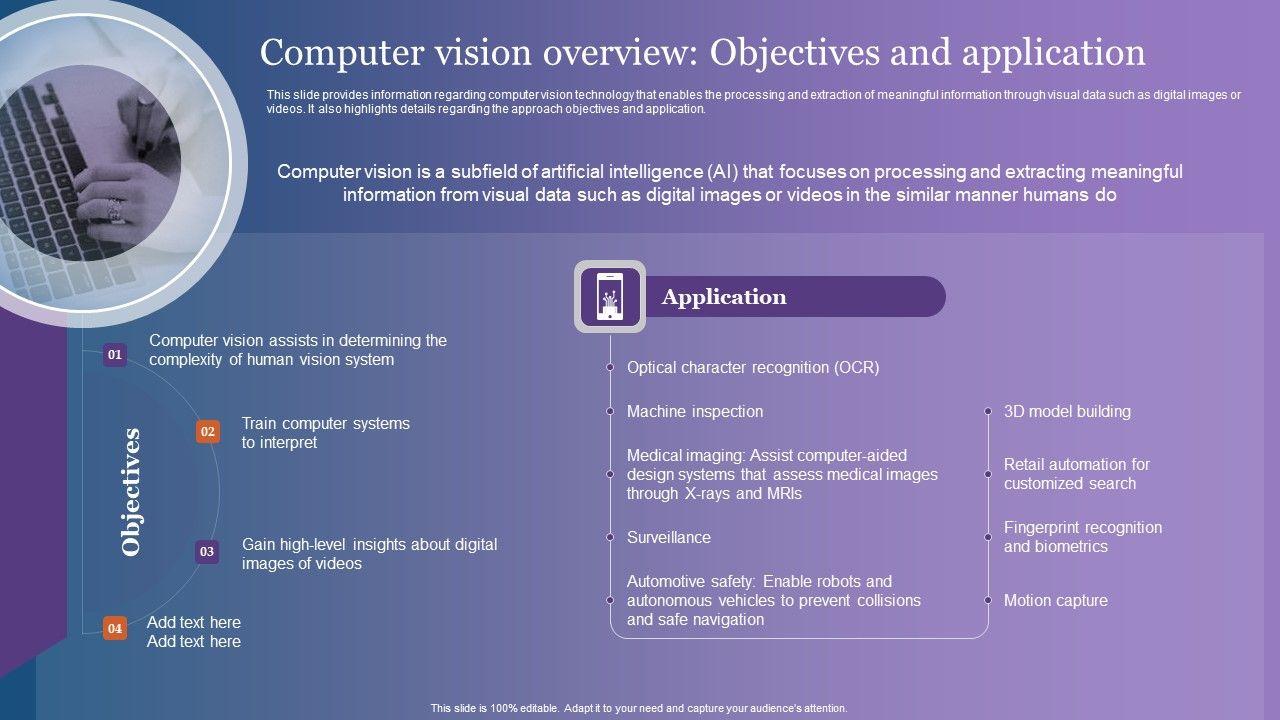 Computer vision overview: Objectives and application

This slide provides information regarding computer vision technology that enables the processing and extraction of meaningful information through visual data such as digital images or videos. It also highlights details regarding the approach objectives and application.

Computer vision is a subfield of artificial intelligence (AI) that focuses on processing and extracting meaningful information from visual data such as digital images or videos in the similar manner humans do

Objectives

01 Computer vision assists in determining the complexity of human vision system

02 Train computer systems to interpret

03 Gain high-level insights about digital images of videos

04 Add text here Add text here

Application

Optical character recognition (OCR)

Machine inspection

Medical imaging: Assist computer-aided design systems that assess medical images through X-rays and MRIs

Surveillance

Automotive safety: Enable robots and autonomous vehicles to prevent collisions and safe navigation

3D model building

Retail automation for customized search

Fingerprint recognition and biometrics

Motion capture

This slide is 100% editable. Adapt it to your need and capture your audience's attention.